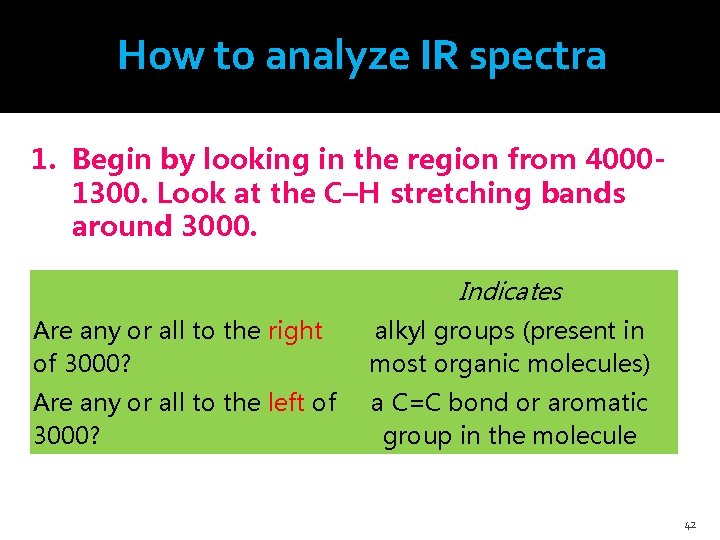 How to analyze IR spectra

1. Begin by looking in the region from 4000-1300. Look at the C–H stretching bands around 3000.

| | Indicates |
|---|---|
| Are any or all to the right of 3000? | alkyl groups (present in most organic molecules) |
| Are any or all to the left of 3000? | a C=C bond or aromatic group in the molecule |

42